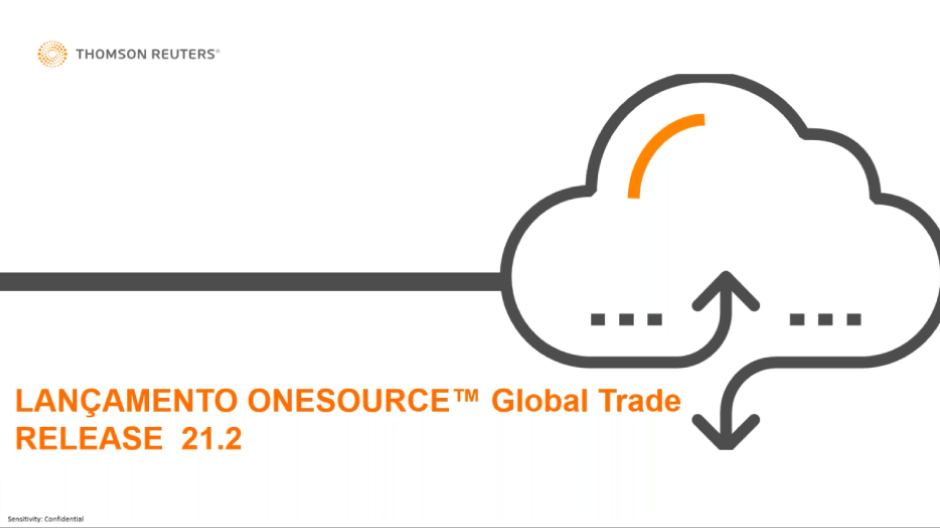 THOMSON REUTERS®

LANÇAMENTO ONESOURCE™ Global Trade RELEASE 21.2

Sensitivity: Confidential